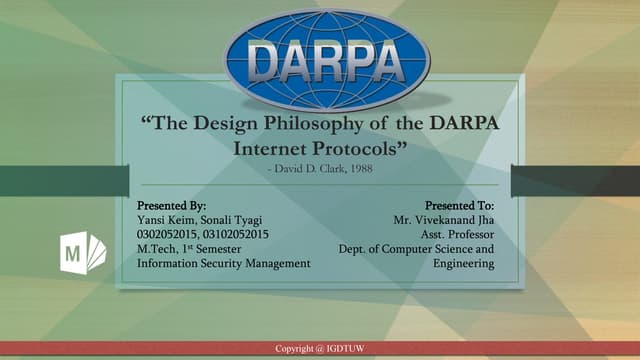 DARPA

"The Design Philosophy of the DARPA Internet Protocols"
- David D. Clark, 1988

Presented By:
Yansi Keim, Sonali Tyagi
0302052015, 03102052015
M.Tech, 1$^{st}$ Semester
Information Security Management

Presented To:
Mr. Vivekanand Jha
Asst. Professor
Dept. of Computer Science and Engineering

M

Copyright @ IGDTUW